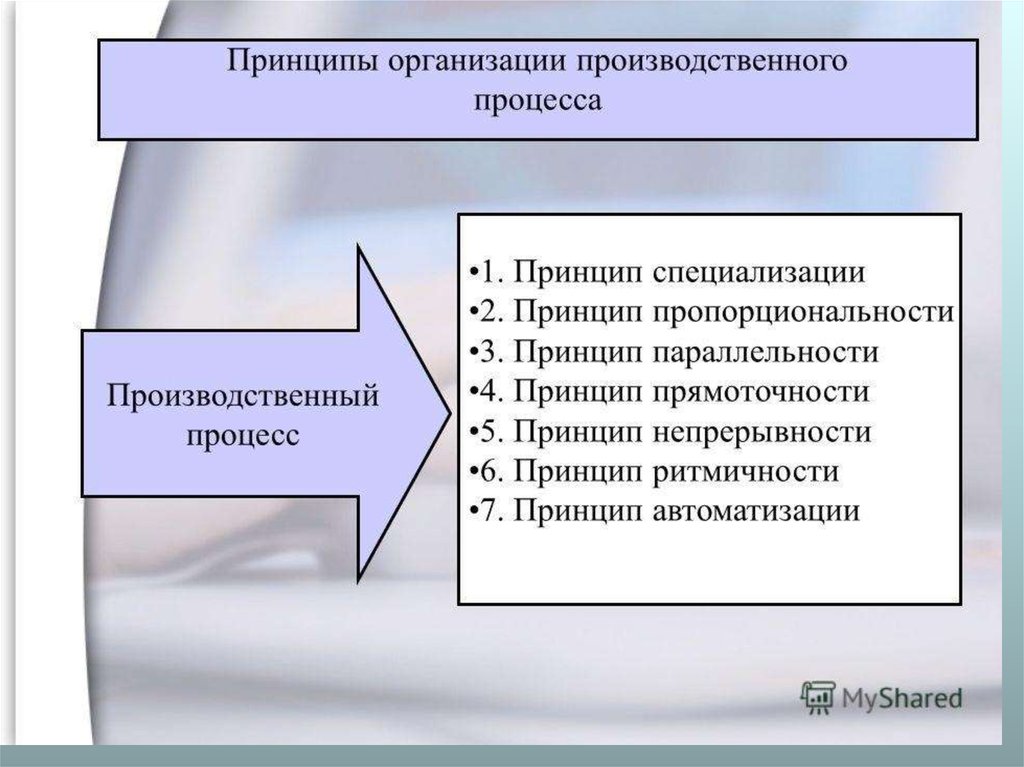 Принципы организации производственного процесса

Производственный процесс

•1. Принцип специализации
•2. Принцип пропорциональности
•3. Принцип параллельности
•4. Принцип прямоточности
•5. Принцип непрерывности
•6. Принцип ритмичности
•7. Принцип автоматизации

MyShared